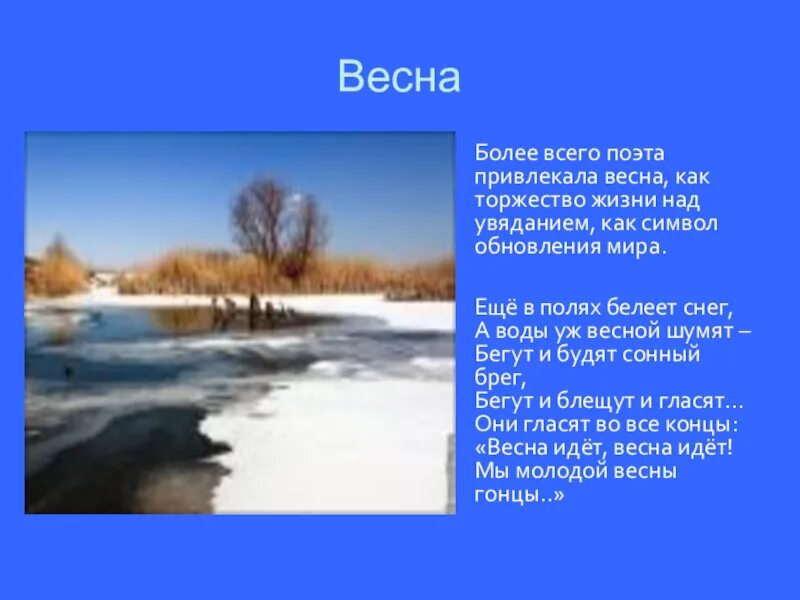 Весна

Более всего поэта привлекала весна, как торжество жизни над увяданием, как символ обновления мира.

Ещё в полях белеет снег,
А воды уж весной шумят –
Бегут и будят сонный брег,
Бегут и блещут и гласят…
Они гласят во все концы:
«Весна идёт, весна идёт!
Мы молодой весны гонцы..»